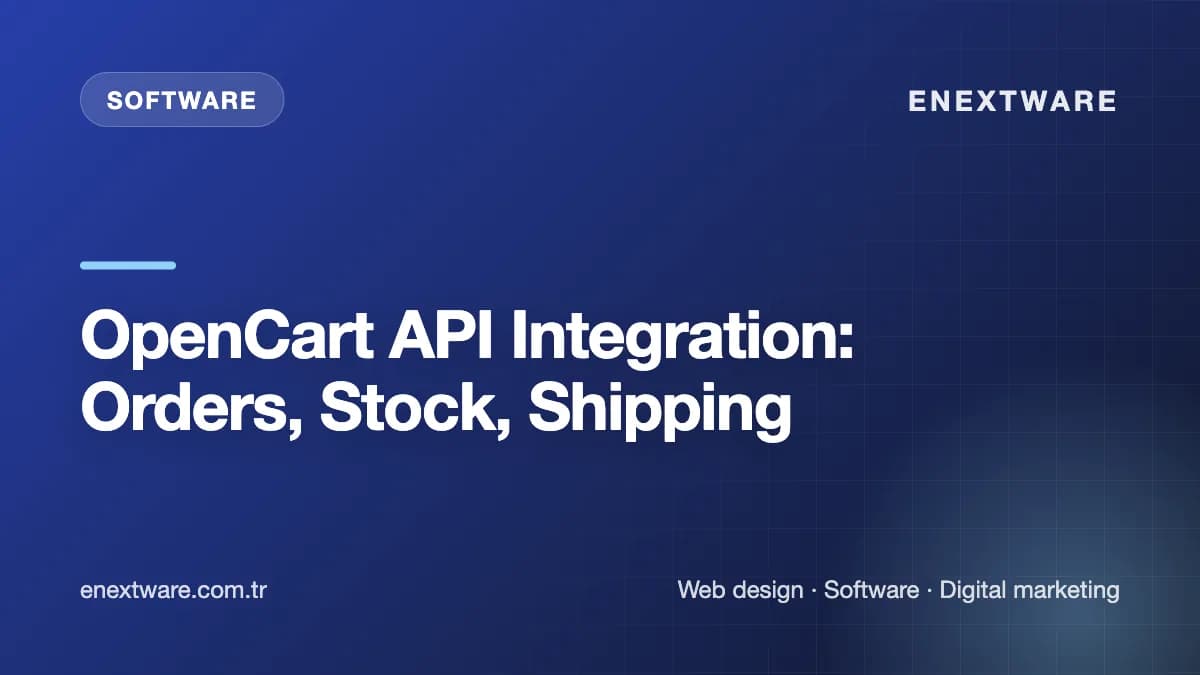 SOFTWARE

ENEXTWARE

OpenCart API Integration: Orders, Stock, Shipping

enextware.com.tr

Web design · Software · Digital marketing